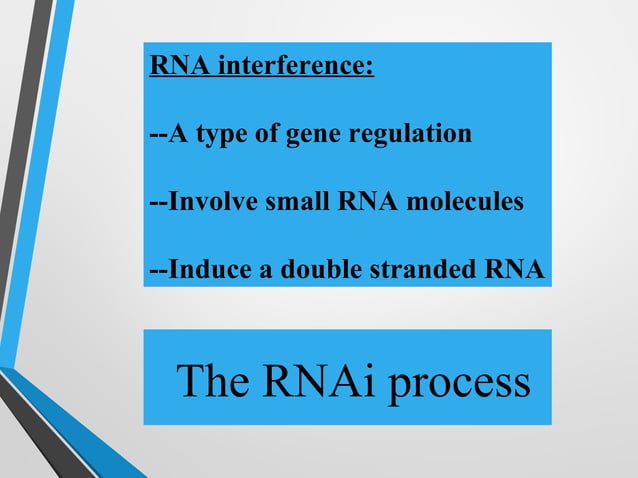 RNA interference:

--A type of gene regulation

--Involve small RNA molecules

--Induce a double stranded RNA

The RNAi process